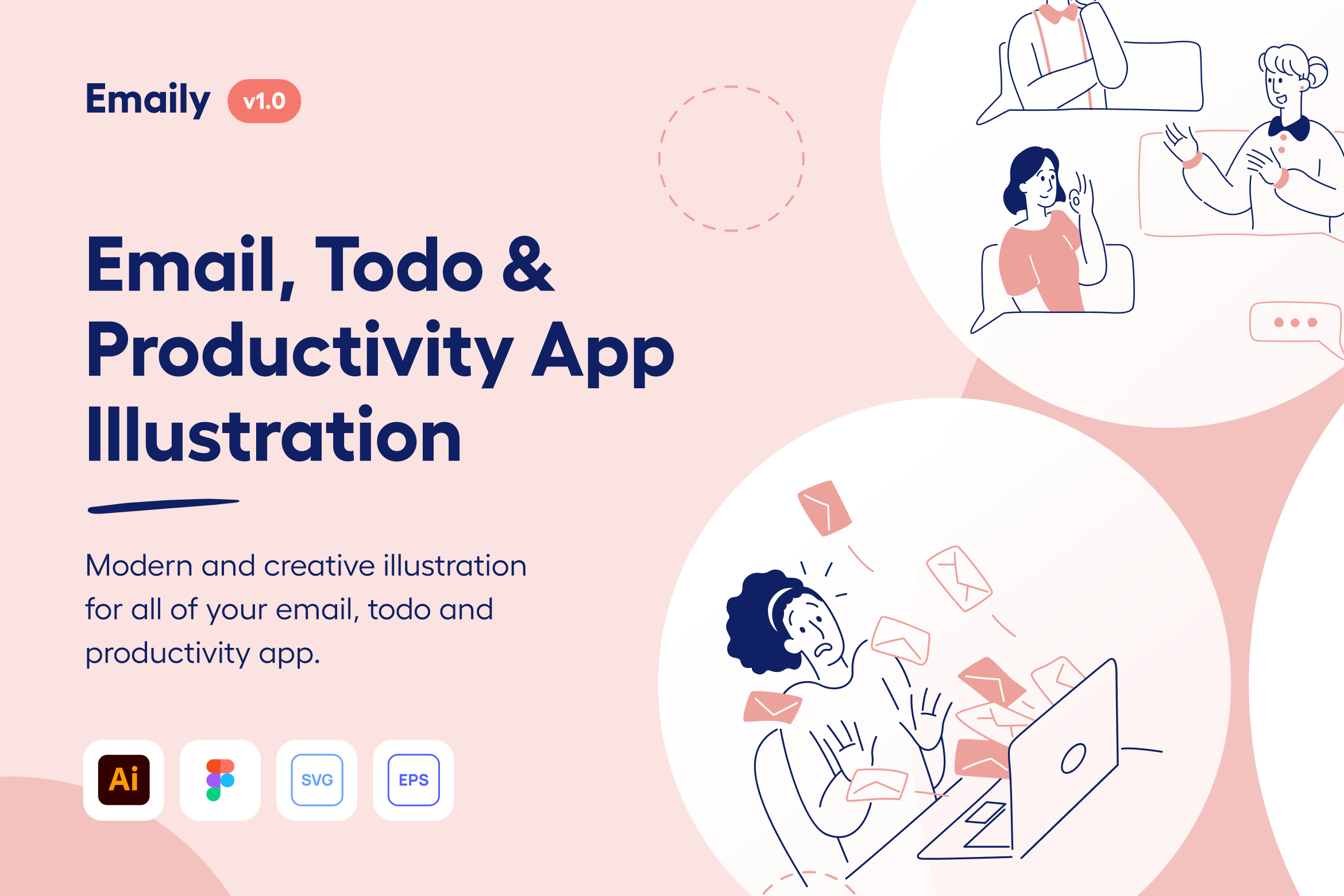 Emaily v1.0

Email, Todo & Productivity App Illustration

Modern and creative illustration for all of your email, todo and productivity app.

Ai SVG EPS